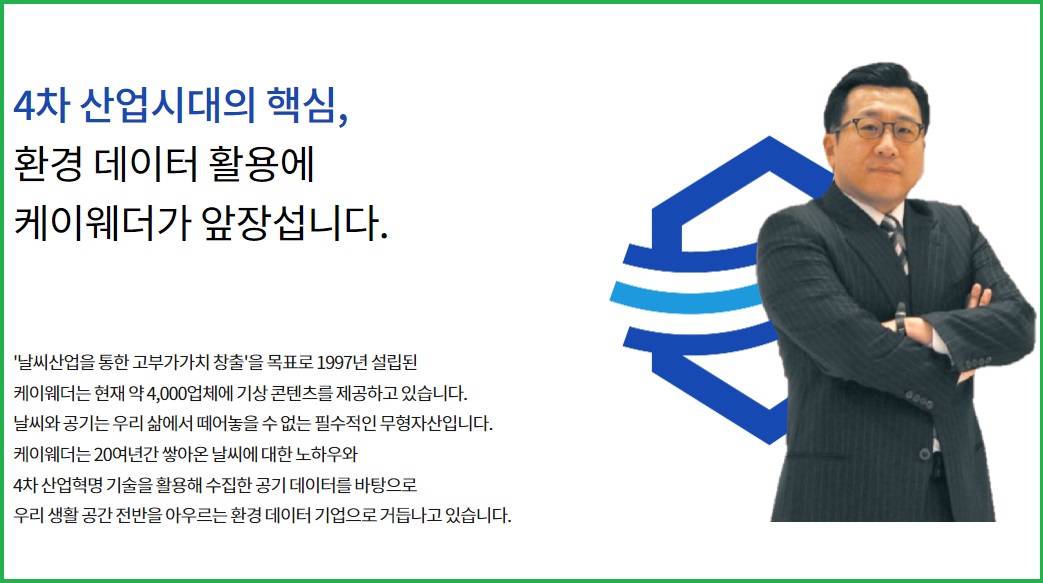 4차 산업시대의 핵심,
환경 데이터 활용에
케이웨더가 앞장섭니다.

'날씨산업을 통한 고부가가치 창출'을 목표로 1997년 설립된
케이웨더는 현재 약 4,000업체에 기상 콘텐츠를 제공하고 있습니다.
날씨와 공기는 우리 삶에서 떼어놓을 수 없는 필수적인 무형자산입니다.
케이웨더는 20여년간 쌓아온 날씨에 대한 노하우와
4차 산업혁명 기술을 활용해 수집한 공기 데이터를 바탕으로
우리 생활 공간 전반을 아우르는 환경 데이터 기업으로 거듭나고 있습니다.